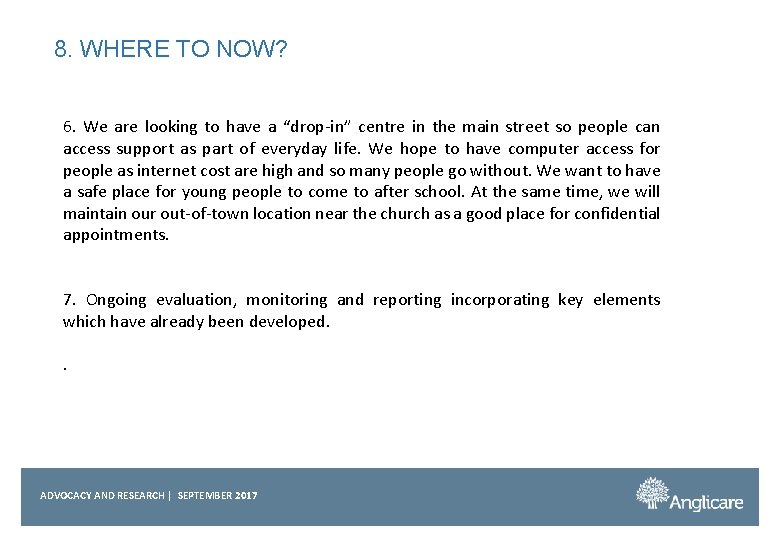 8. WHERE TO NOW?

6. We are looking to have a “drop-in” centre in the main street so people can access support as part of everyday life. We hope to have computer access for people as internet cost are high and so many people go without. We want to have a safe place for young people to come to after school. At the same time, we will maintain our out-of-town location near the church as a good place for confidential appointments.

7. Ongoing evaluation, monitoring and reporting incorporating key elements which have already been developed.

.

ADVOCACY AND RESEARCH | SEPTEMBER 2017

Anglicare